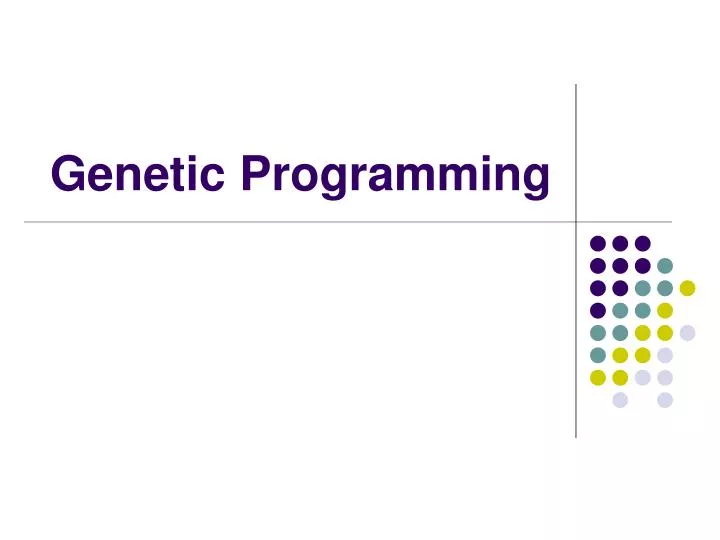 Genetic Programming